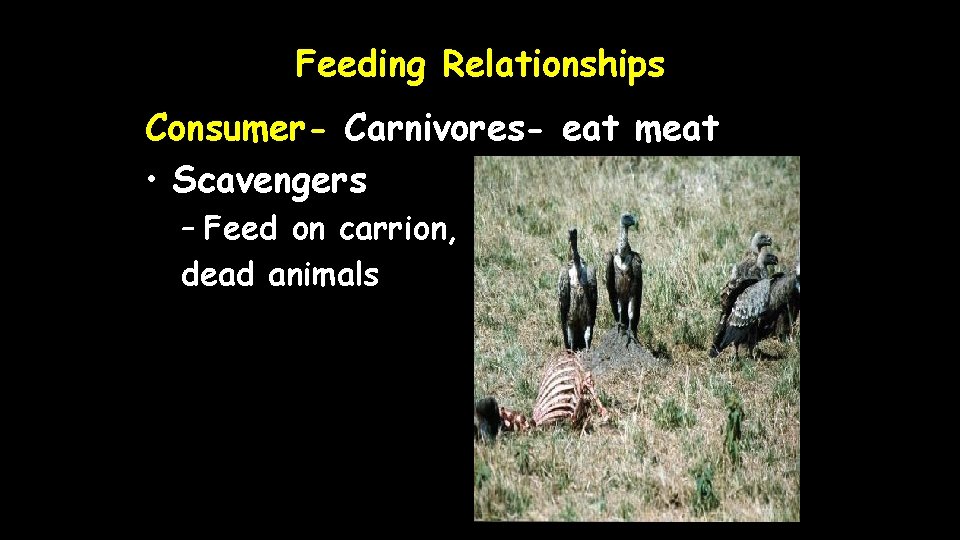 Feeding Relationships

Consumer- Carnivores- eat meat

• Scavengers

– Feed on carrion, dead animals